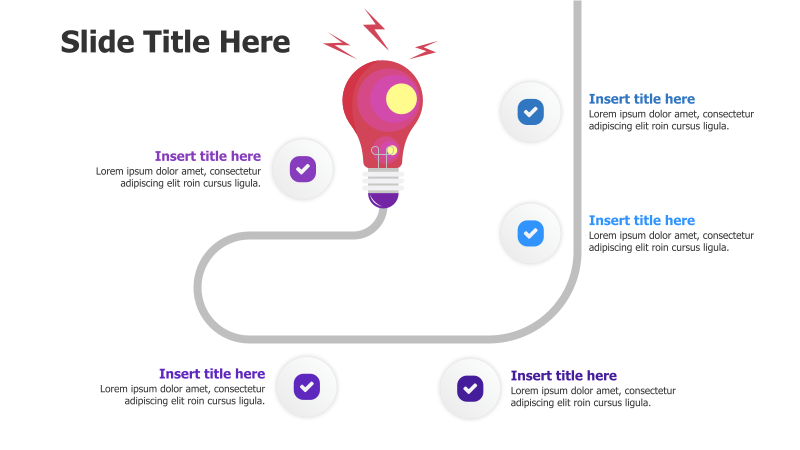 Slide Title Here

Insert title here
Lorem ipsum dolor amet, consectetur adipiscing elit roin cursus ligula.

Insert title here
Lorem ipsum dolor amet, consectetur adipiscing elit roin cursus ligula.

Insert title here
Lorem ipsum dolor amet, consectetur adipiscing elit roin cursus ligula.

Insert title here
Lorem ipsum dolor amet, consectetur adipiscing elit roin cursus ligula.

Insert title here
Lorem ipsum dolor amet, consectetur adipiscing elit roin cursus ligula.